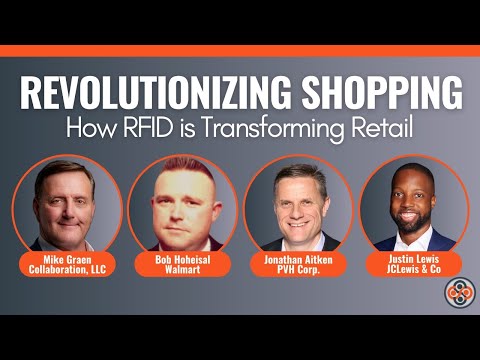 REVOLUTIONIZING SHOPPING
How RFID is Transforming Retail

Mike Graen
Collaboration, LLC

Bob Hoheisal
Walmart

Jonathan Aitken
PVH Corp.

Justin Lewis
JCLewis & Co